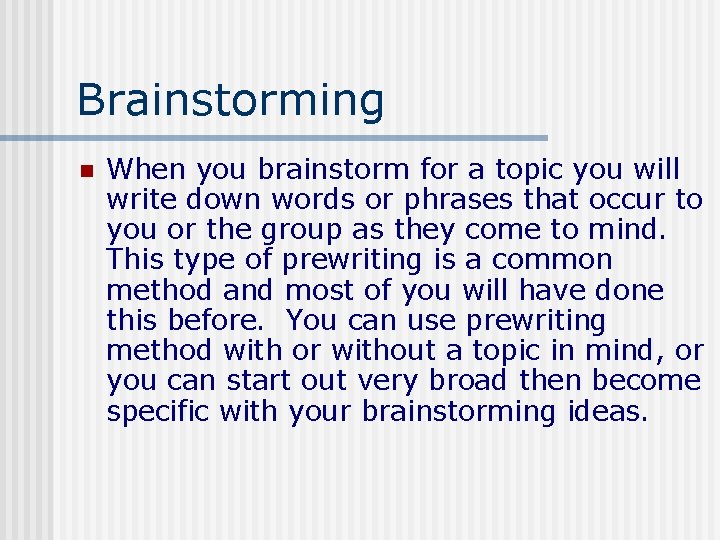 Brainstorming

When you brainstorm for a topic you will write down words or phrases that occur to you or the group as they come to mind. This type of prewriting is a common method and most of you will have done this before. You can use prewriting method with or without a topic in mind, or you can start out very broad then become specific with your brainstorming ideas.